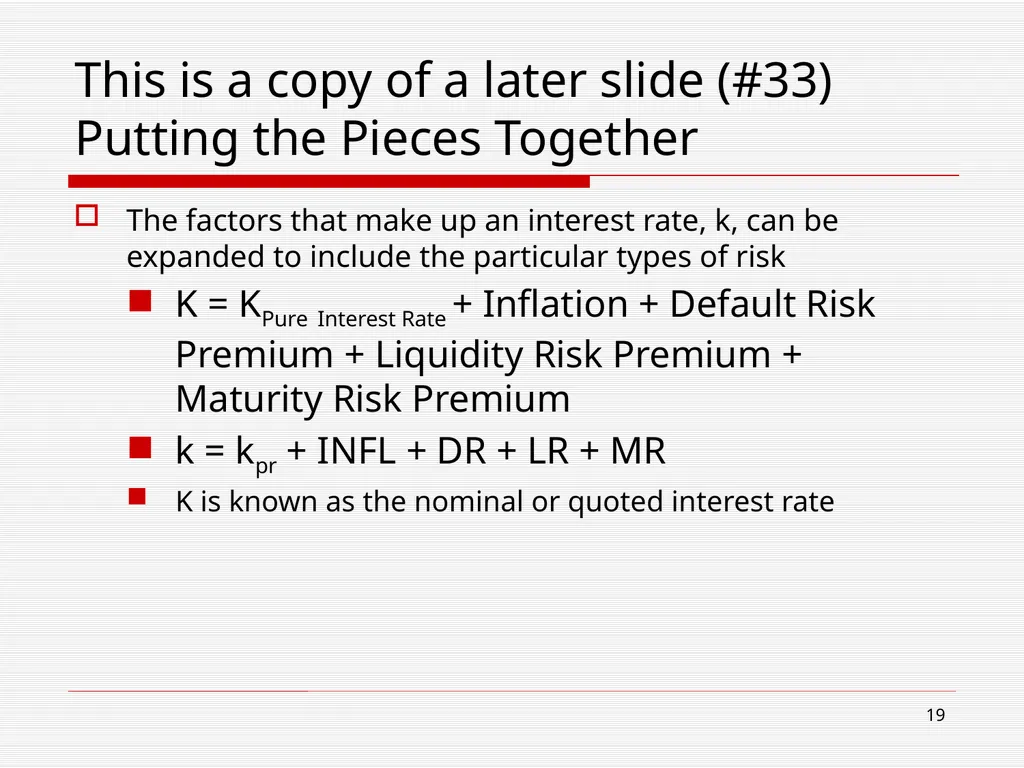 This is a copy of a later slide (#33)
Putting the Pieces Together

The factors that make up an interest rate, k, can be expanded to include the particular types of risk

$K = K_{\text{Pure Interest Rate}}$ + Inflation + Default Risk Premium + Liquidity Risk Premium + Maturity Risk Premium

$k = k_{pr}$ + INFL + DR + LR + MR

K is known as the nominal or quoted interest rate

19